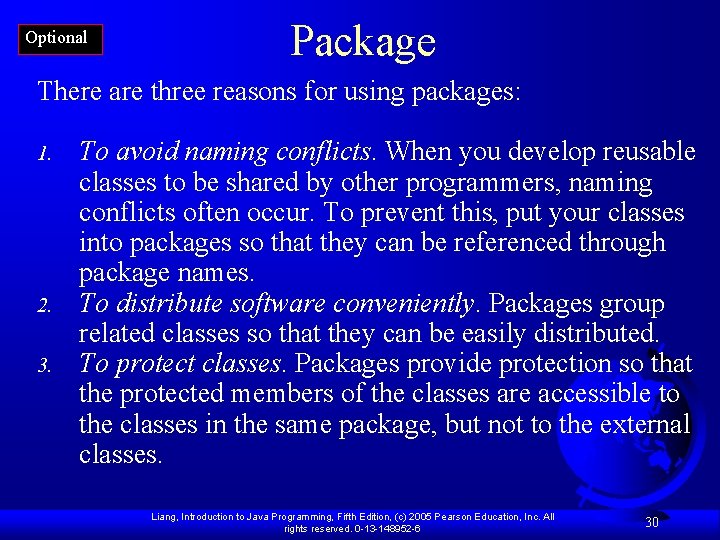 Optional

Package

There are three reasons for using packages:

1. To avoid naming conflicts. When you develop reusable classes to be shared by other programmers, naming conflicts often occur. To prevent this, put your classes into packages so that they can be referenced through package names.
2. To distribute software conveniently. Packages group related classes so that they can be easily distributed.
3. To protect classes. Packages provide protection so that the protected members of the classes are accessible to the classes in the same package, but not to the external classes.

Liang, Introduction to Java Programming, Fifth Edition, (c) 2005 Pearson Education, Inc. All rights reserved. 0-13-148952-6

30